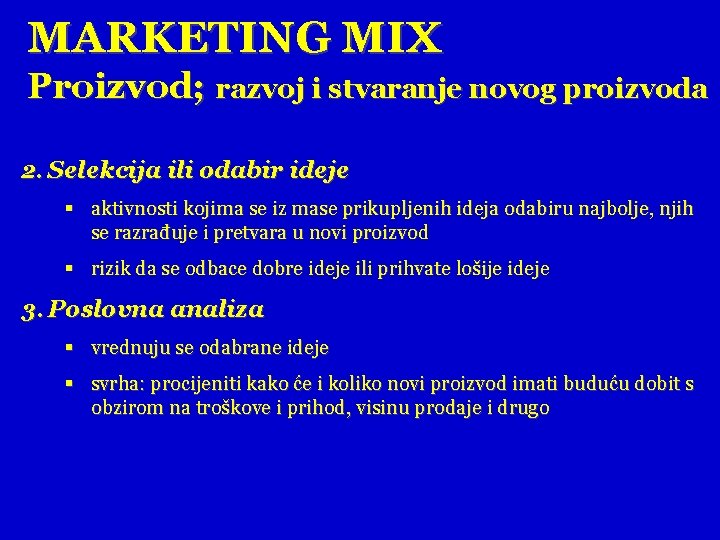 MARKETING MIX
Proizvod; razvoj i stvaranje novog proizvoda

2. Selekcija ili odabir ideje

▪ aktivnosti kojima se iz mase prikupljenih ideja odabiru najbolje, njih se razrađuje i pretvara u novi proizvod

▪ rizik da se odbace dobre ideje ili prihvate lošije ideje

3. Poslovna analiza

▪ vrednuju se odabrane ideje

▪ svrha: procijeniti kako će i koliko novi proizvod imati buduću dobit s obzirom na troškove i prihod, visinu prodaje i drugo